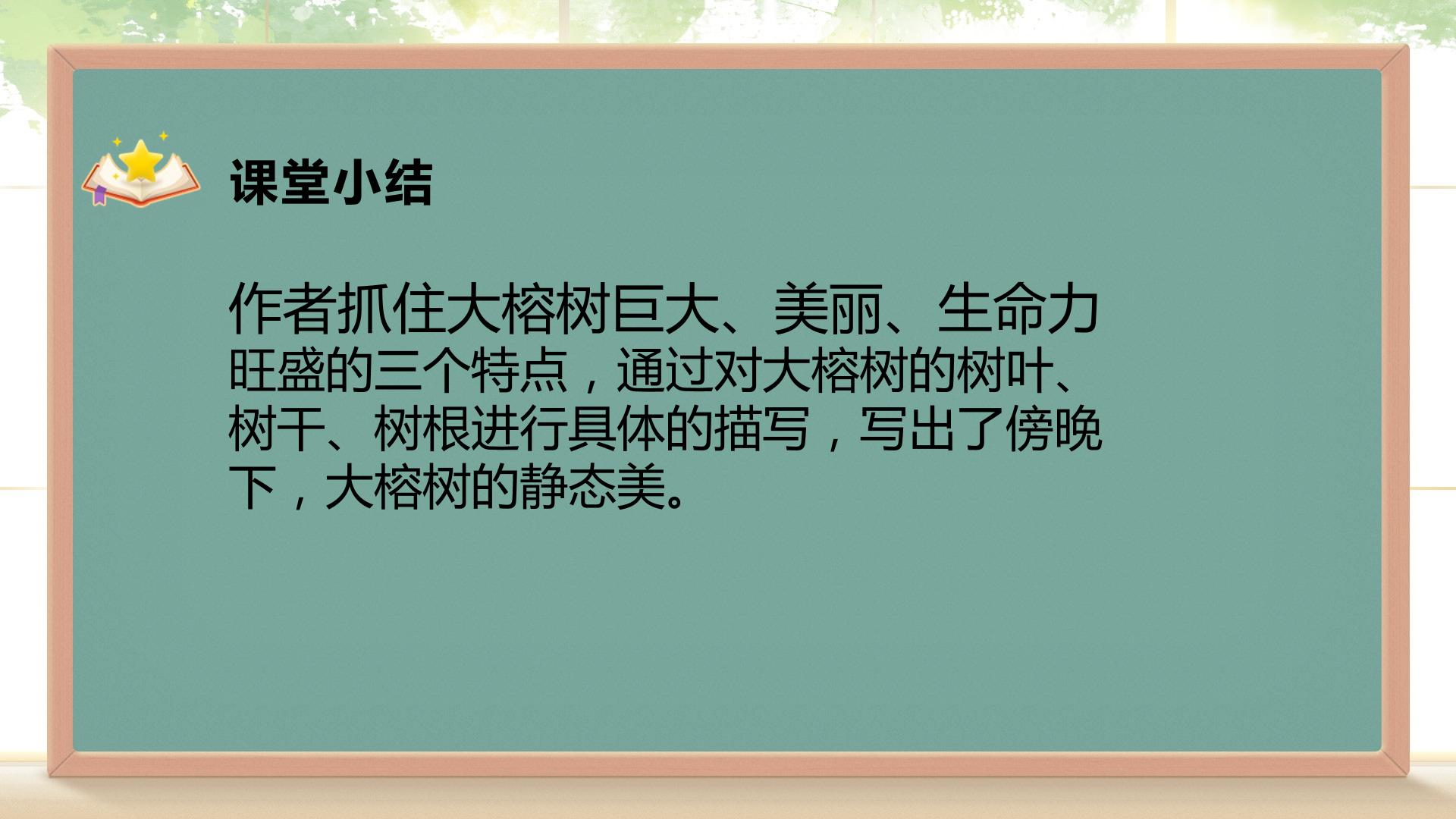 课堂小结

作者抓住大榕树巨大、美丽、生命力旺盛的三个特点，通过对大榕树的树叶、树干、树根进行具体的描写，写出了傍晚下，大榕树的静态美。